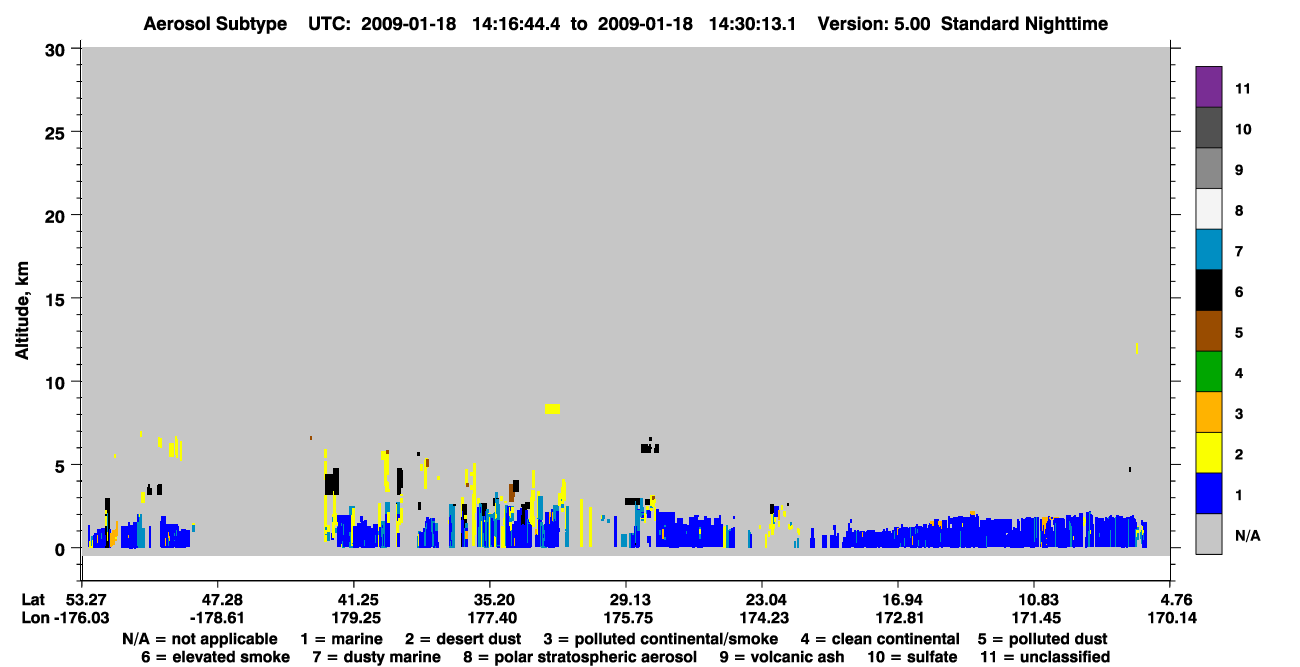 Aerosol Subtype UTC: 2009-01-18 14:16:44.4 to 2009-01-18 14:30:13.1 Version: 5.00 Standard Nighttime

Altitude, km

30
25
20
15
10
5
0

11
10
9
8
7
6
5
4
3
2
1
N/A

Lat 53.27 47.28 41.25 35.20 29.13 23.04 16.94 10.83 4.76
Lon -176.03 -178.61 179.25 177.40 175.75 174.23 172.81 171.45 170.14

N/A = not applicable 1 = marine 2 = desert dust 3 = polluted continental/smoke 4 = clean continental 5 = polluted dust
6 = elevated smoke 7 = dusty marine 8 = polar stratospheric aerosol 9 = volcanic ash 10 = sulfate 11 = unclassified